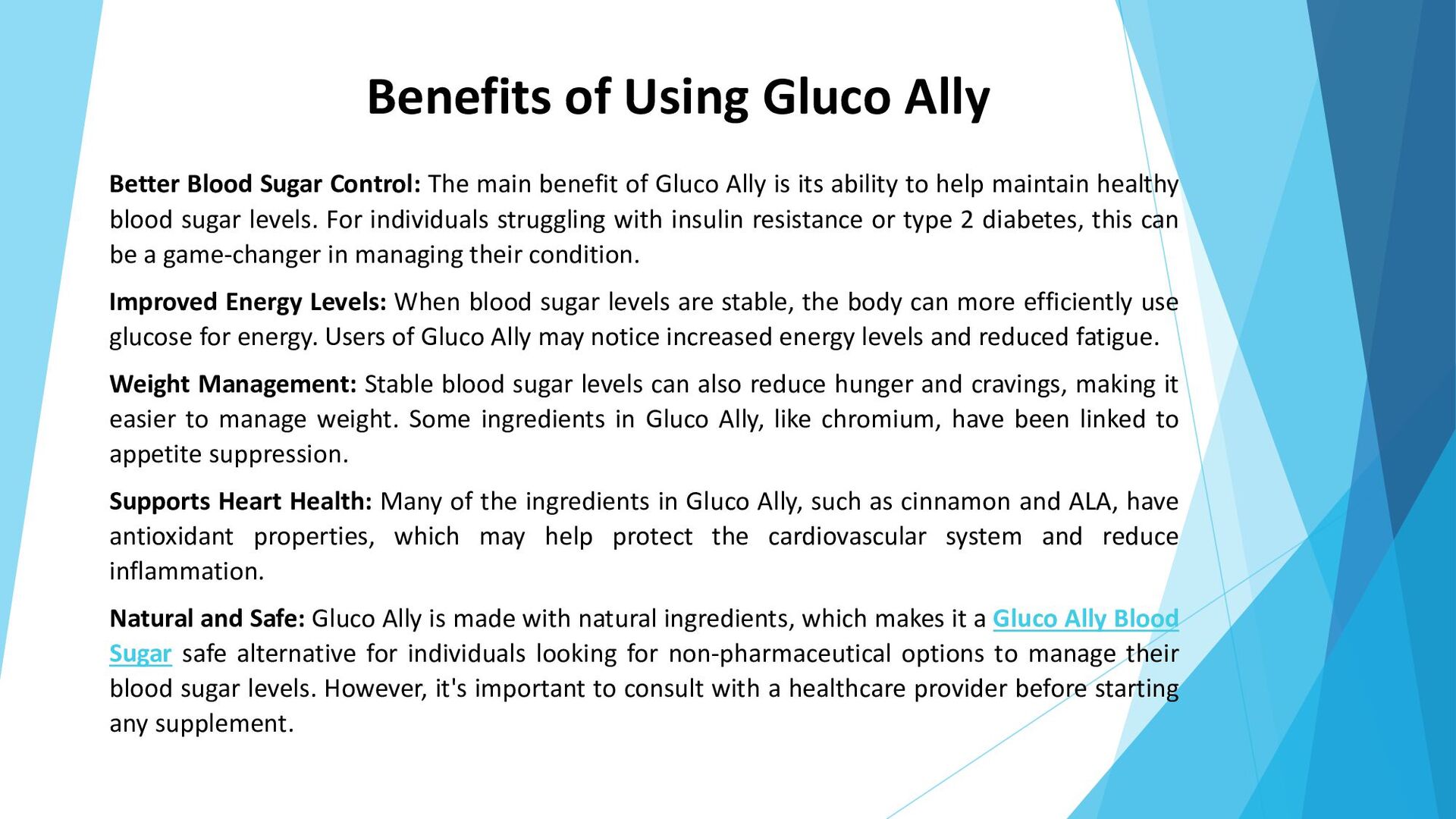 Benefits of Using Gluco Ally

Better Blood Sugar Control: The main benefit of Gluco Ally is its ability to help maintain healthy blood sugar levels. For individuals struggling with insulin resistance or type 2 diabetes, this can be a game-changer in managing their condition.

Improved Energy Levels: When blood sugar levels are stable, the body can more efficiently use glucose for energy. Users of Gluco Ally may notice increased energy levels and reduced fatigue.

Weight Management: Stable blood sugar levels can also reduce hunger and cravings, making it easier to manage weight. Some ingredients in Gluco Ally, like chromium, have been linked to appetite suppression.

Supports Heart Health: Many of the ingredients in Gluco Ally, such as cinnamon and ALA, have antioxidant properties, which may help protect the cardiovascular system and reduce inflammation.

Natural and Safe: Gluco Ally is made with natural ingredients, which makes it a Gluco Ally Blood Sugar safe alternative for individuals looking for non-pharmaceutical options to manage their blood sugar levels. However, it's important to consult with a healthcare provider before starting any supplement.